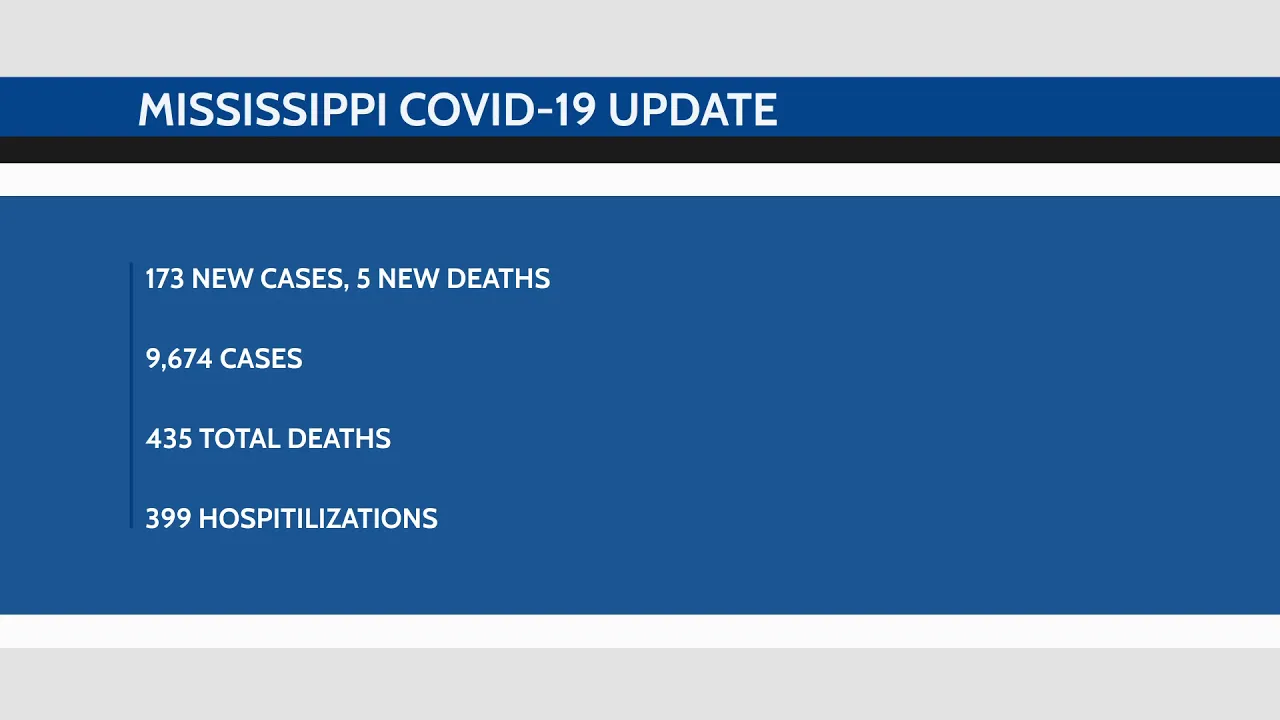 MISSISSIPPI COVID-19 UPDATE

173 NEW CASES, 5 NEW DEATHS

9,674 CASES

435 TOTAL DEATHS

399 HOSPITILIZATIONS